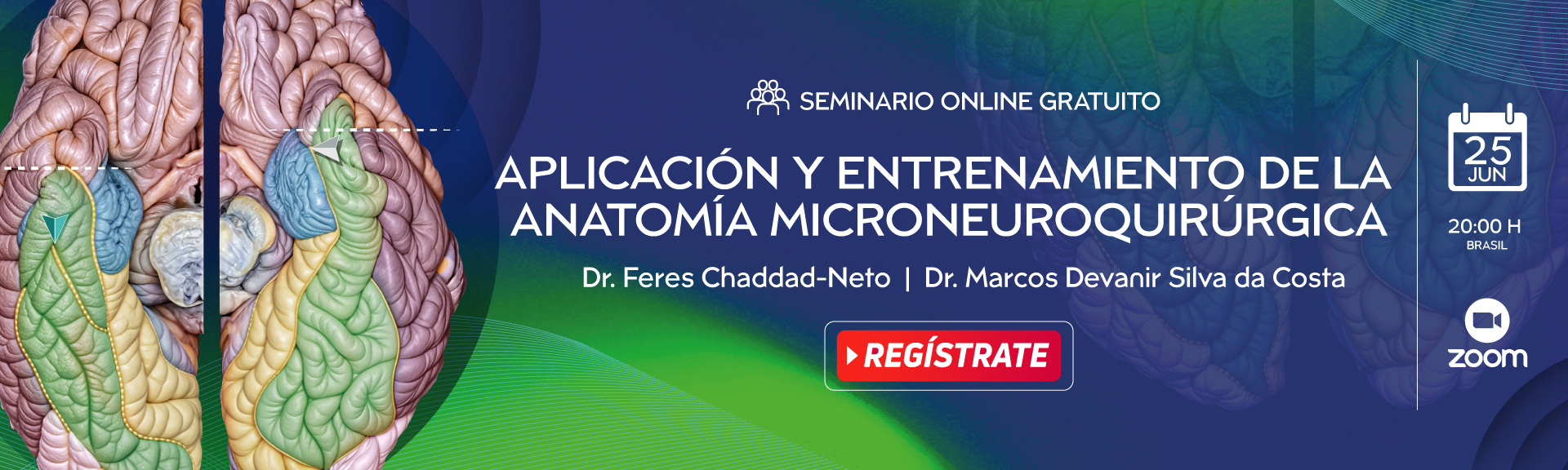 SEMINARIO ONLINE GRATUITO

APLICACIÓN Y ENTRENAMIENTO DE LA ANATOMÍA MICRONEUROQUIRÚRGICA

Dr. Feres Chaddad-Neto | Dr. Marcos Devanir Silva da Costa

REGÍSTRATE

25 JUN

20:00 H
BRASIL

zoom